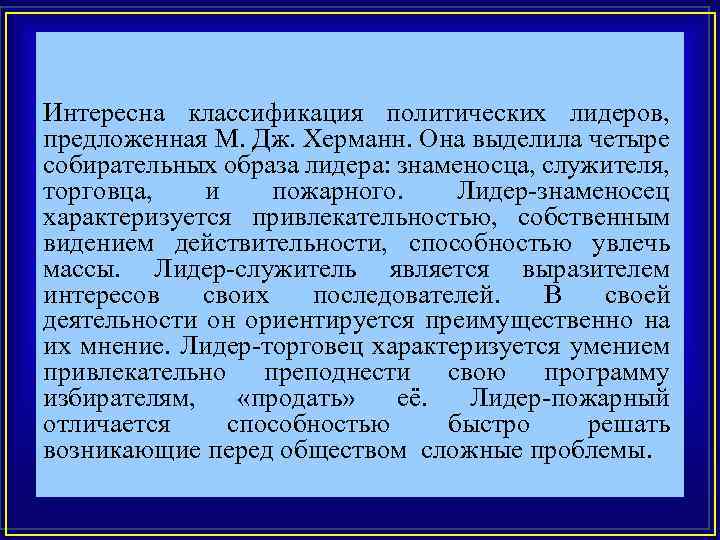 Интересна классификация политических лидеров, предложенная М. Дж. Херманн. Она выделила четыре собирательных образа лидера: знаменосца, служителя, торговца, и пожарного. Лидер-знаменосец характеризуется привлекательностью, собственным видением действительности, способностью увлечь массы. Лидер-служитель является выразителем интересов своих последователей. В своей деятельности он ориентируется преимущественно на их мнение. Лидер-торговец характеризуется умением привлекательно преподнести свою программу избирателям, «продать» её. Лидер-пожарный отличается способностью быстро решать возникающие перед обществом сложные проблемы.